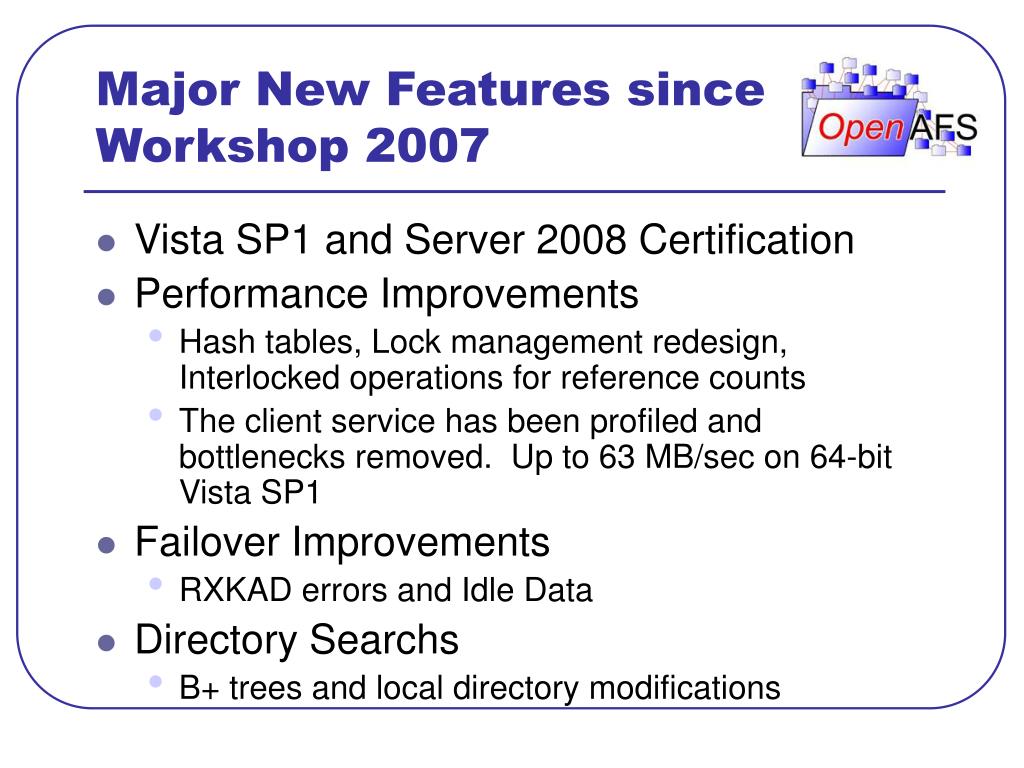 Major New Features since Workshop 2007

OpenAFS

- Vista SP1 and Server 2008 Certification
- Performance Improvements
  - Hash tables, Lock management redesign, Interlocked operations for reference counts
  - The client service has been profiled and bottlenecks removed. Up to 63 MB/sec on 64-bit Vista SP1
- Failover Improvements
  - RXKAD errors and Idle Data
- Directory Searchs
  - B+ trees and local directory modifications